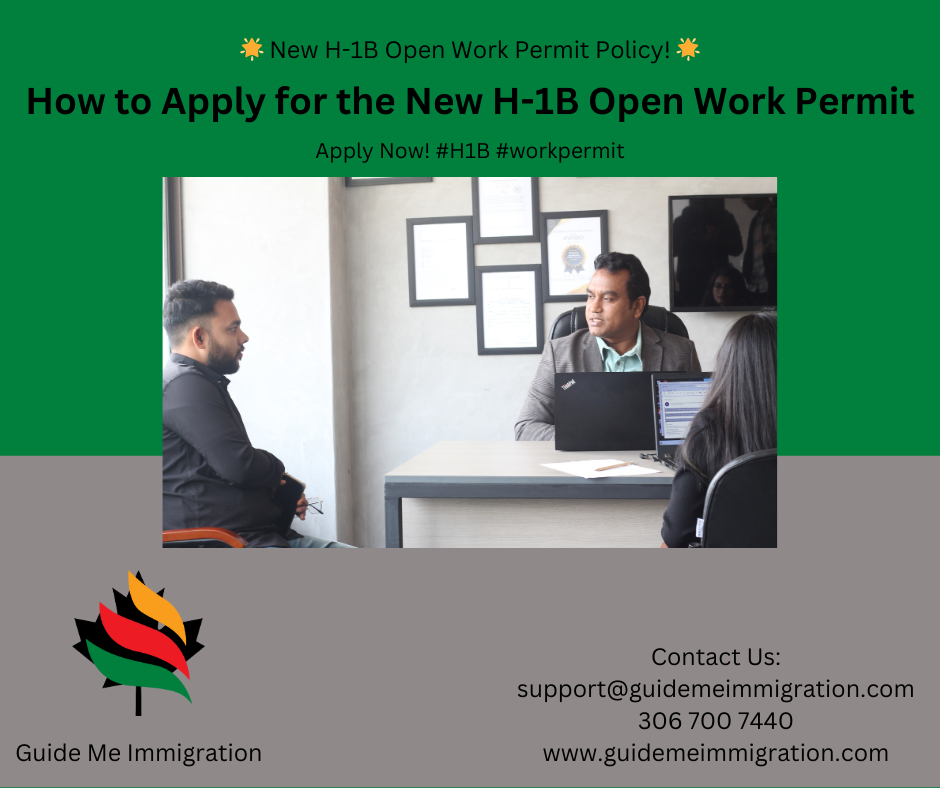 🌟 New H-1B Open Work Permit Policy! 🌟

How to Apply for the New H-1B Open Work Permit

Apply Now! #H1B #workpermit

Guide Me Immigration

Contact Us:
support@guidemeimmigration.com
306 700 7440
www.guidemeimmigration.com